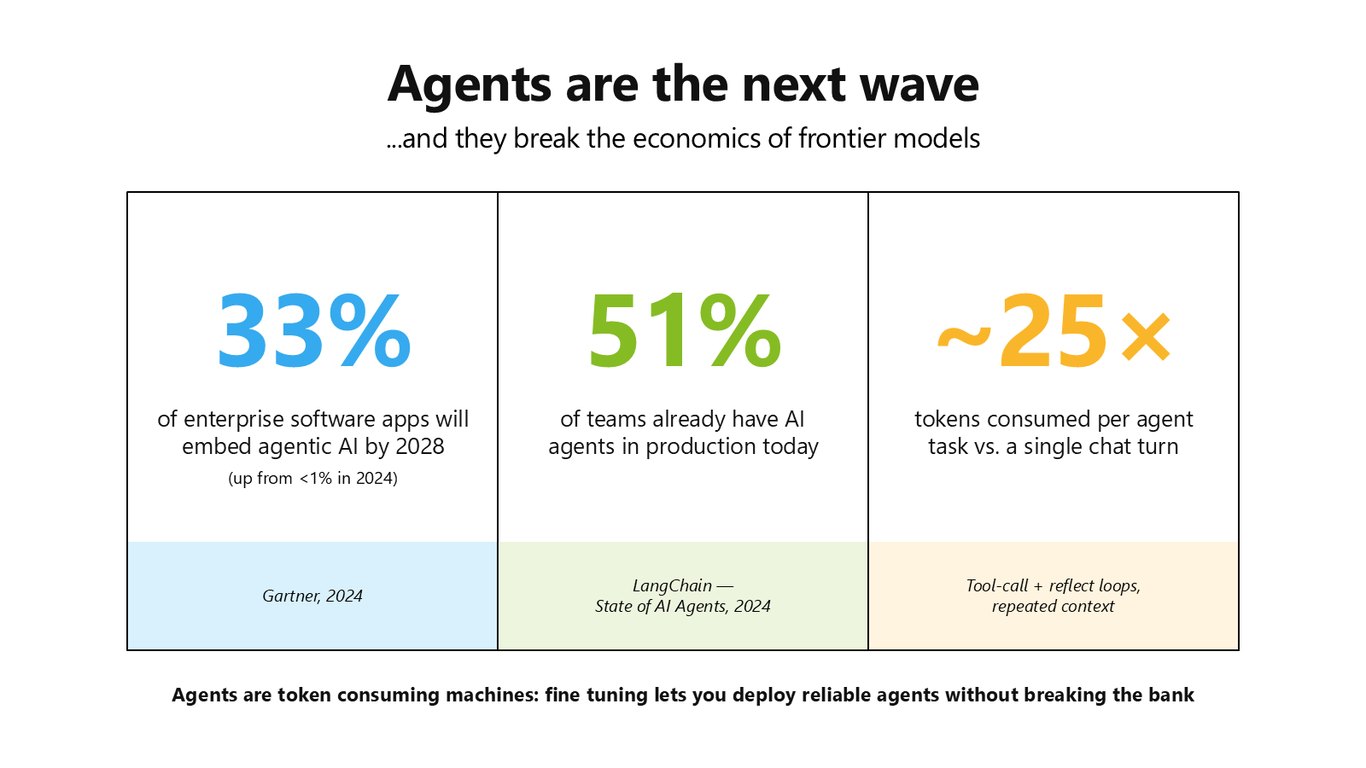 Agents are the next wave

...and they break the economics of frontier models

33%

of enterprise software apps will embed agentic AI by 2028

(up from <1% in 2024)

Gartner, 2024

51%

of teams already have AI agents in production today

LangChain —
State of AI Agents, 2024

~25×

tokens consumed per agent task vs. a single chat turn

Tool-call + reflect loops,
repeated context

Agents are token consuming machines: fine tuning lets you deploy reliable agents without breaking the bank